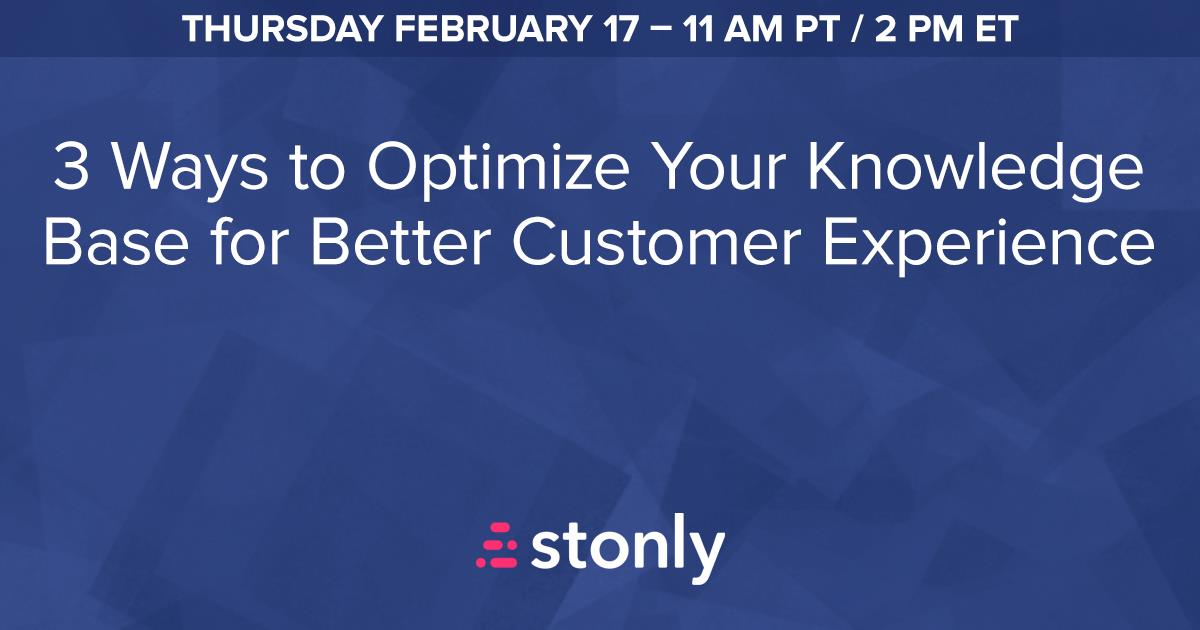 THURSDAY FEBRUARY 17 – 11 AM PT / 2 PM ET

3 Ways to Optimize Your Knowledge Base for Better Customer Experience

stonly